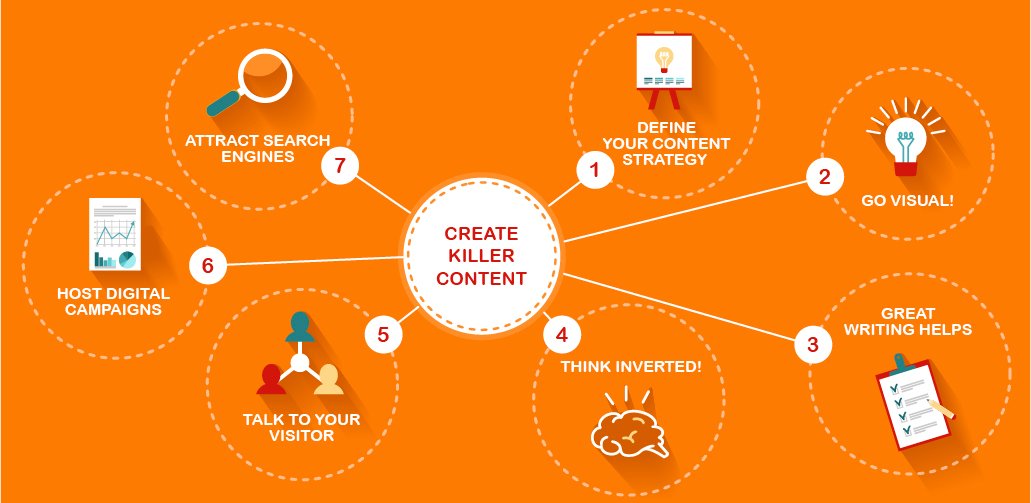 CREATE KILLER CONTENT

1
DEFINE YOUR CONTENT STRATEGY

2
GO VISUAL!

3
GREAT WRITING HELPS

4
THINK INVERTED!

5
TALK TO YOUR VISITOR

6
HOST DIGITAL CAMPAIGNS

7
ATTRACT SEARCH ENGINES